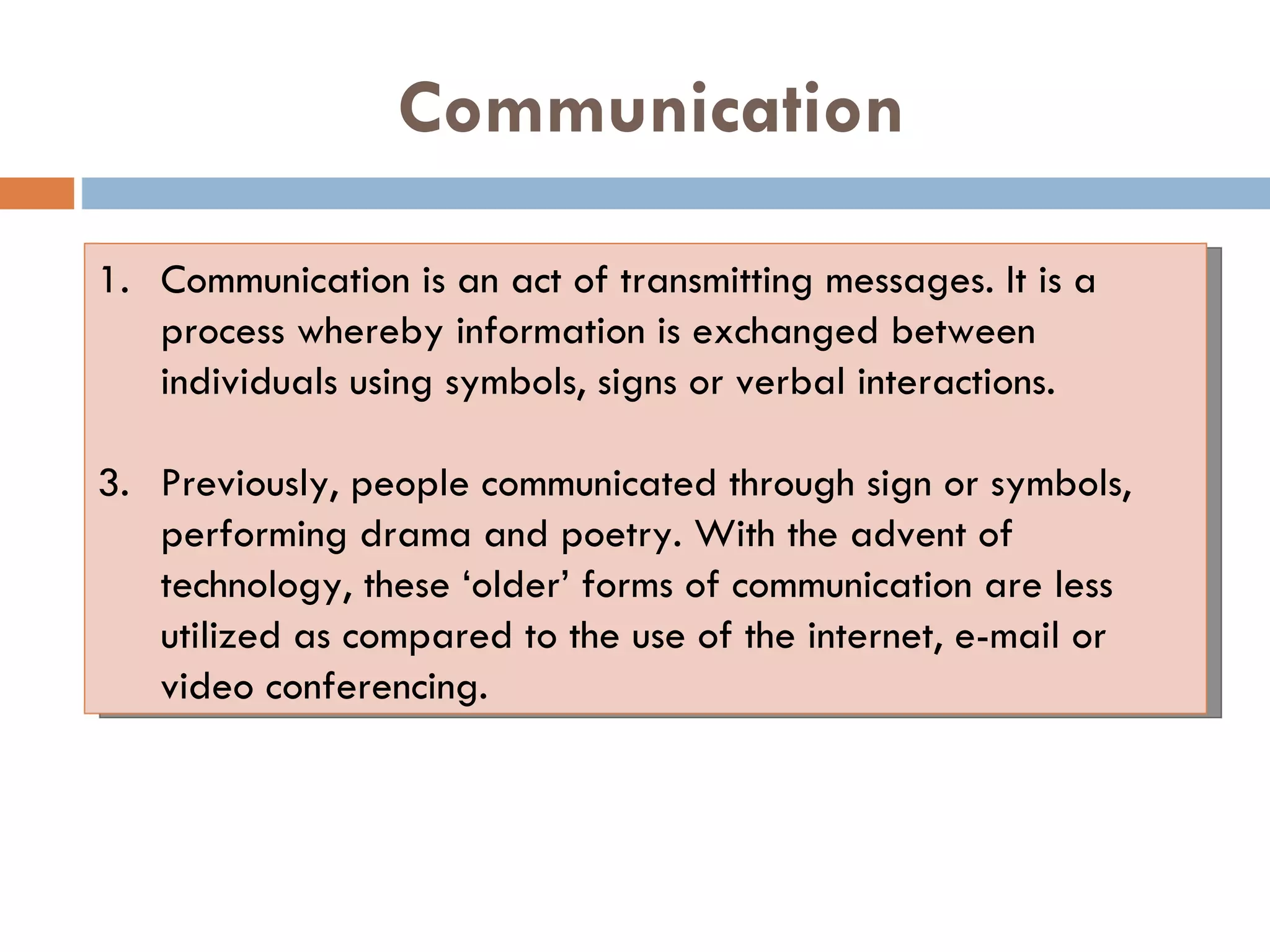 Communication

1. Communication is an act of transmitting messages. It is a process whereby information is exchanged between individuals using symbols, signs or verbal interactions.

3. Previously, people communicated through sign or symbols, performing drama and poetry. With the advent of technology, these ‘older’ forms of communication are less utilized as compared to the use of the internet, e-mail or video conferencing.